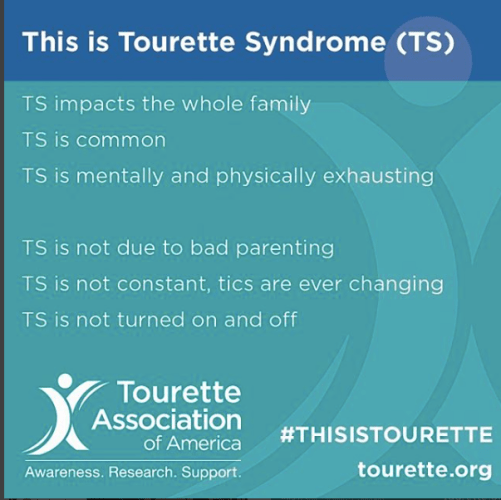 This is Tourette Syndrome (TS)

TS impacts the whole family
TS is common
TS is mentally and physically exhausting

TS is not due to bad parenting
TS is not constant, tics are ever changing
TS is not turned on and off

Tourette Association of America
Awareness. Research. Support.

#THISISTOURETTE
tourette.org